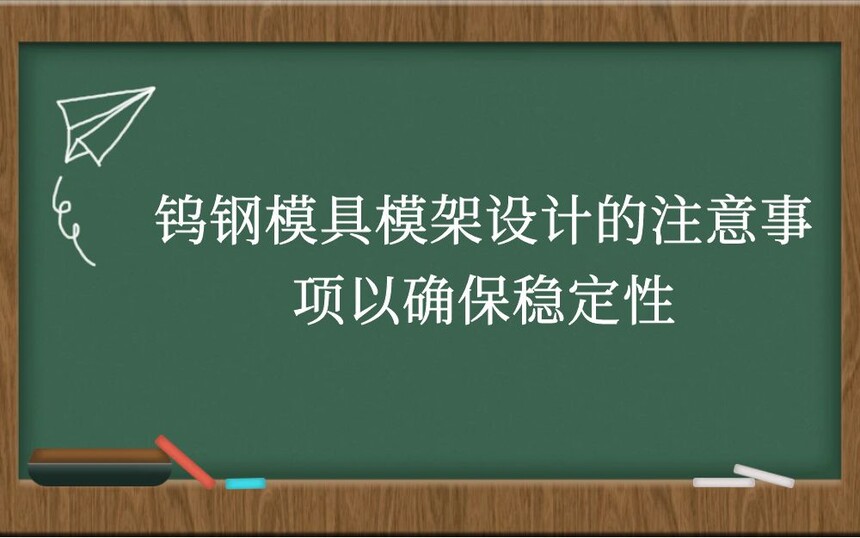 钨钢模具模架设计的注意事项以确保稳定性